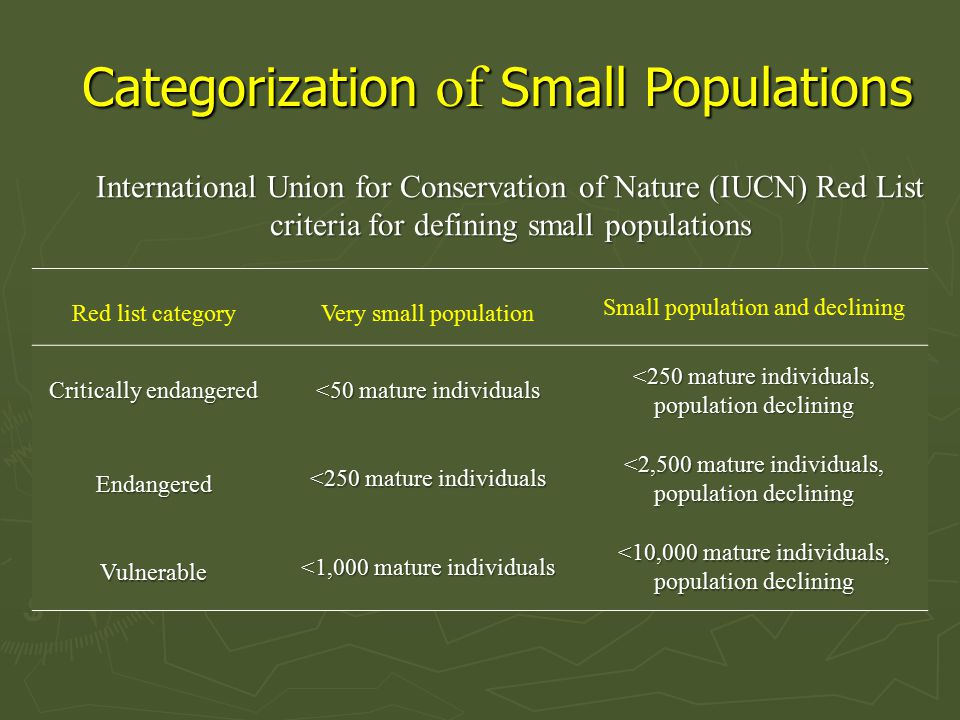 Categorization of Small Populations

International Union for Conservation of Nature (IUCN) Red List criteria for defining small populations

| Red list category | Very small population | Small population and declining |
|---|---|---|
| Critically endangered | <50 mature individuals | <250 mature individuals, population declining |
| Endangered | <250 mature individuals | <2,500 mature individuals, population declining |
| Vulnerable | <1,000 mature individuals | <10,000 mature individuals, population declining |